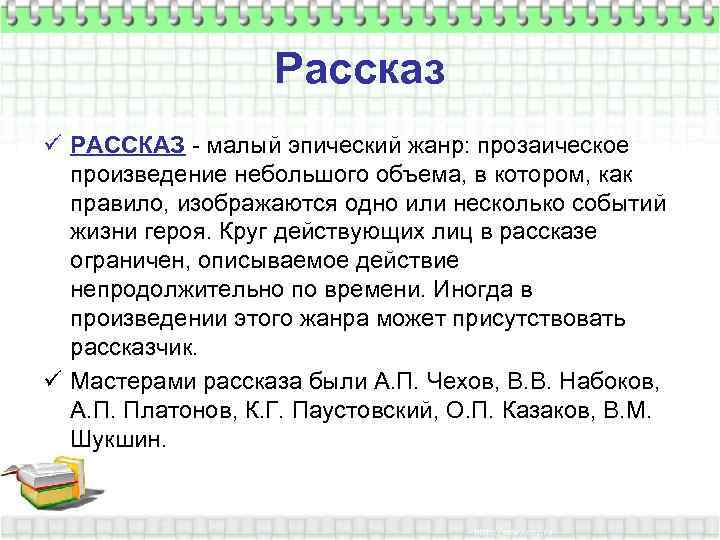 Рассказ

✓ РАССКАЗ - малый эпический жанр: прозаическое произведение небольшого объема, в котором, как правило, изображаются одно или несколько событий жизни героя. Круг действующих лиц в рассказе ограничен, описываемое действие непродолжительно по времени. Иногда в произведении этого жанра может присутствовать рассказчик.

✓ Мастерами рассказа были А.П. Чехов, В.В. Набоков, А.П. Платонов, К.Г. Паустовский, О.П. Казаков, В.М. Шукшин.